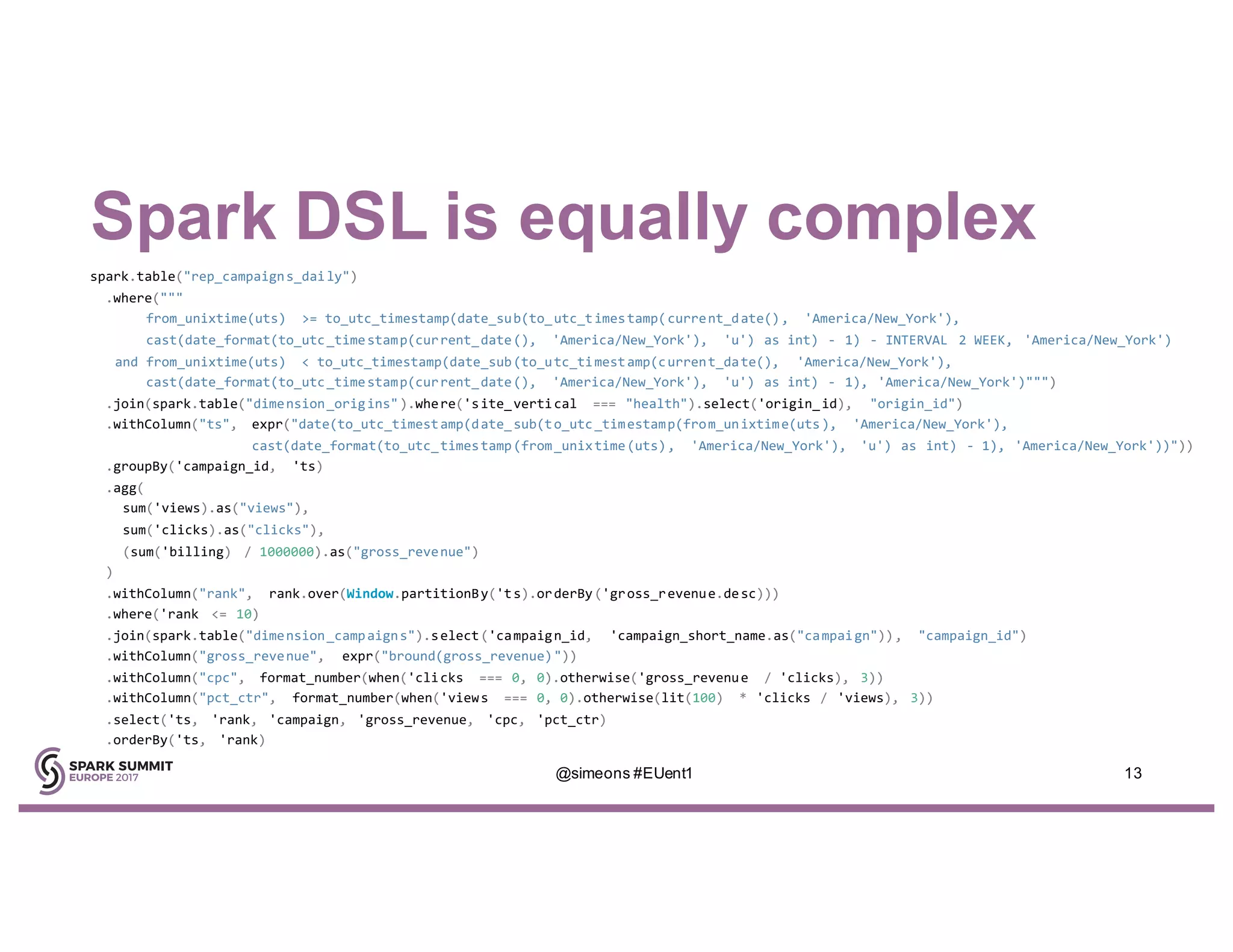 Spark DSL is equally complex

spark.table("rep_campaigns_daily")
 .where("""
 from_unixtime(uts) >= to_utc_timestamp(date_sub(to_utc_timestamp(current_date(), 'America/New_York'),
 cast(date_format(to_utc_timestamp(current_date(), 'America/New_York'), 'u') as int) - 1) - INTERVAL 2 WEEK, 'America/New_York')
 and from_unixtime(uts) < to_utc_timestamp(date_sub(to_utc_timestamp(current_date(), 'America/New_York'),
 cast(date_format(to_utc_timestamp(current_date(), 'America/New_York'), 'u') as int) - 1), 'America/New_York')""")
 .join(spark.table("dimension_origins").where('site_vertical === "health").select('origin_id), "origin_id")
 .withColumn("ts", expr("date(to_utc_timestamp(date_sub(to_utc_timestamp(from_unixtime(uts), 'America/New_York'),
 cast(date_format(to_utc_timestamp(from_unixtime(uts), 'America/New_York'), 'u') as int) - 1), 'America/New_York'))"))
 .groupBy('campaign_id, 'ts)
 .agg(
 sum('views).as("views"),
 sum('clicks).as("clicks"),
 (sum('billing) / 1000000).as("gross_revenue")
 )
 .withColumn("rank", rank.over(Window.partitionBy('ts).orderBy('gross_revenue.desc)))
 .where('rank <= 10)
 .join(spark.table("dimension_campaigns").select('campaign_id, 'campaign_short_name.as("campaign")), "campaign_id")
 .withColumn("gross_revenue", expr("bround(gross_revenue)"))
 .withColumn("cpc", format_number(when('clicks === 0, 0).otherwise('gross_revenue / 'clicks), 3))
 .withColumn("pct_ctr", format_number(when('views === 0, 0).otherwise(lit(100) * 'clicks / 'views), 3))
 .select('ts, 'rank, 'campaign, 'gross_revenue, 'cpc, 'pct_ctr)
 .orderBy('ts, 'rank)

SPARK SUMMIT
EUROPE 2017

@simeons #EUent1

13